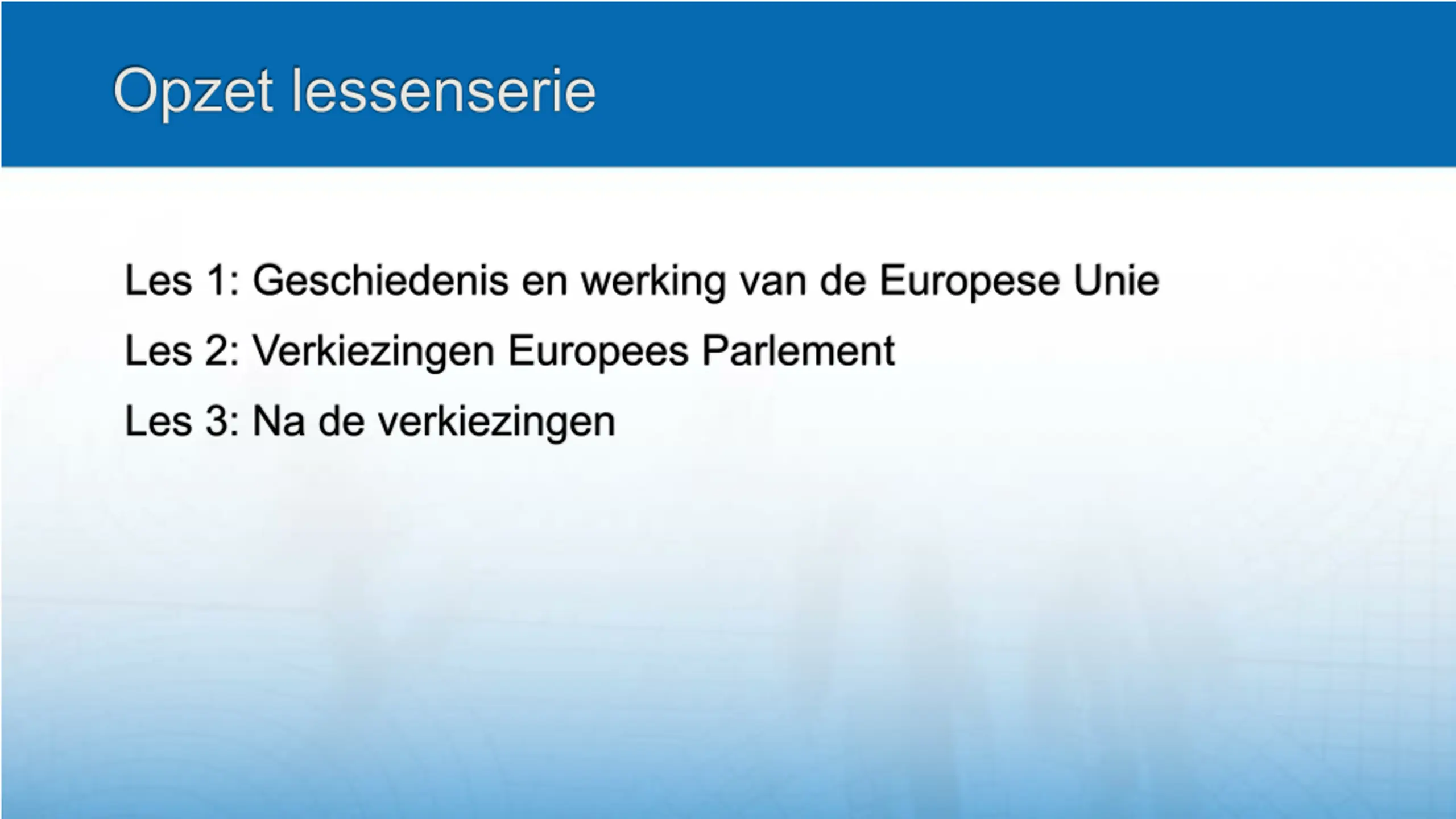 Opzet lessenserie

Les 1: Geschiedenis en werking van de Europese Unie

Les 2: Verkiezingen Europees Parlement

Les 3: Na de verkiezingen